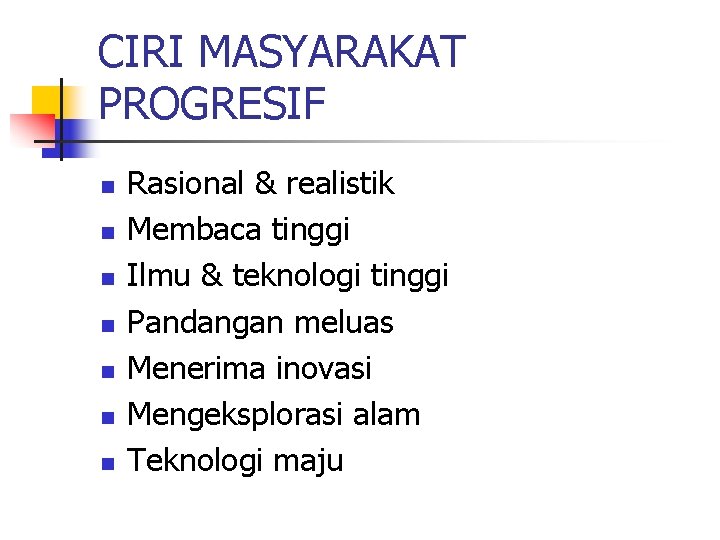 CIRI MASYARAKAT PROGRESIF

- Rasional & realistik
- Membaca tinggi
- Ilmu & teknologi tinggi
- Pandangan meluas
- Menerima inovasi
- Mengeksplorasi alam
- Teknologi maju